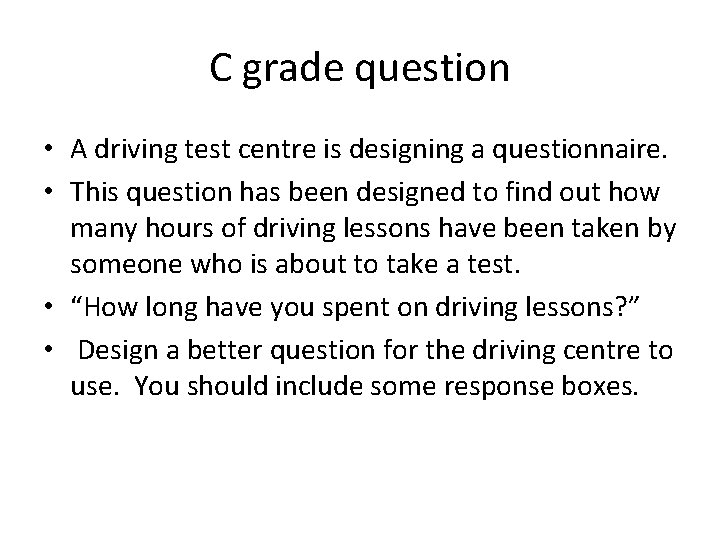 C grade question

• A driving test centre is designing a questionnaire.
• This question has been designed to find out how many hours of driving lessons have been taken by someone who is about to take a test.
• “How long have you spent on driving lessons?”
• Design a better question for the driving centre to use. You should include some response boxes.